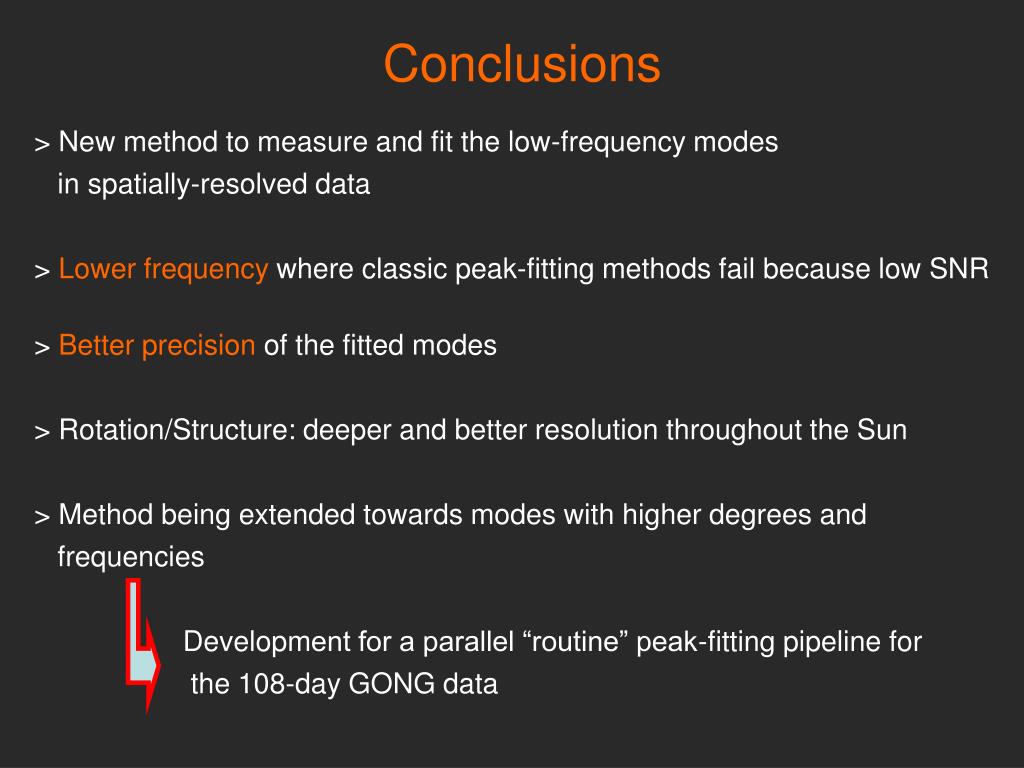 Conclusions

> New method to measure and fit the low-frequency modes in spatially-resolved data

> Lower frequency where classic peak-fitting methods fail because low SNR

> Better precision of the fitted modes

> Rotation/Structure: deeper and better resolution throughout the Sun

> Method being extended towards modes with higher degrees and frequencies

Development for a parallel “routine” peak-fitting pipeline for the 108-day GONG data